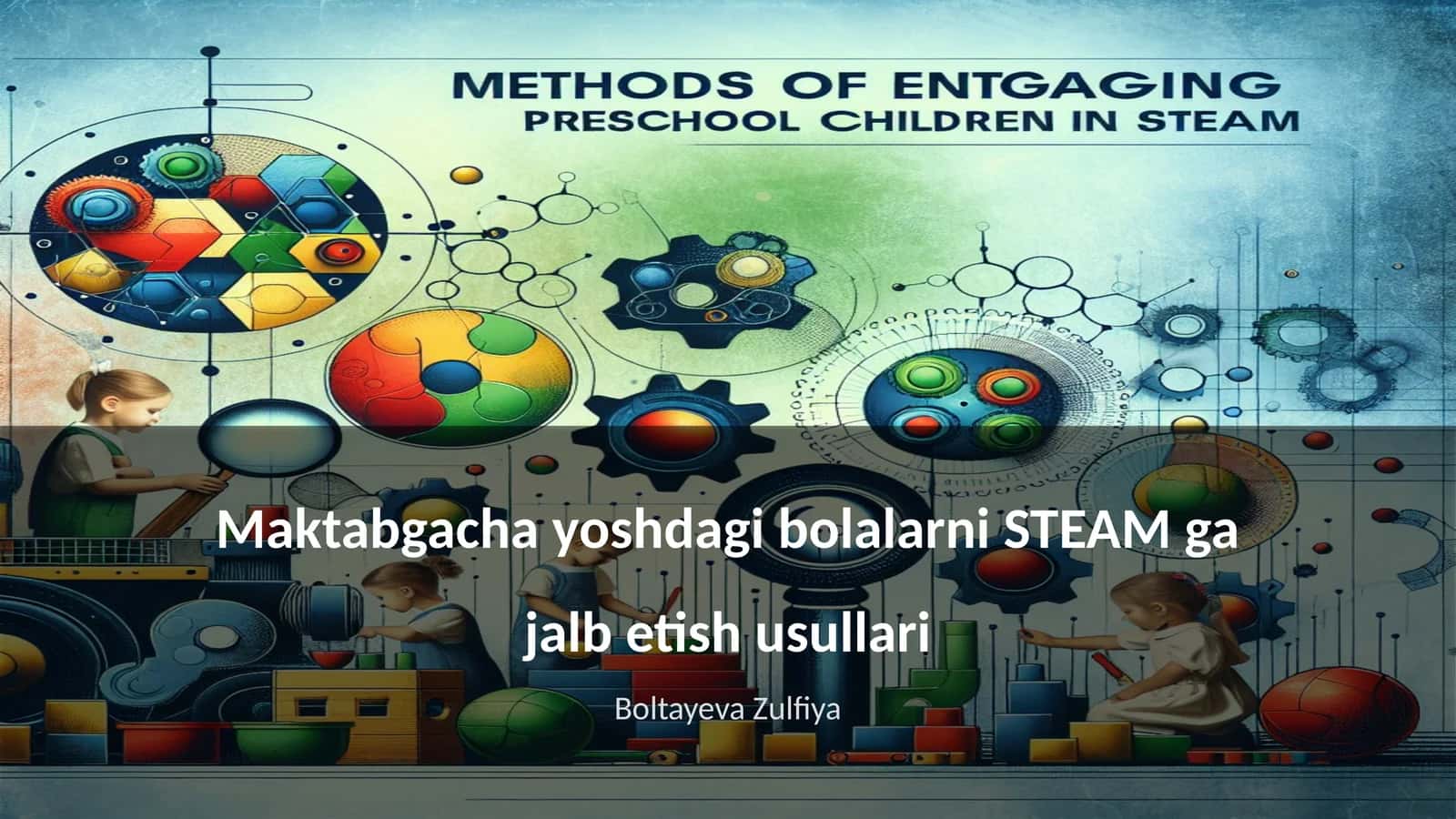 METHODS OF ENTGAGING
PRESCHOOL CHILDREN IN STEAM

Maktabgacha yoshdagi bolalarni STEAM ga jalb etish usullari

Boltayeva Zulfiya